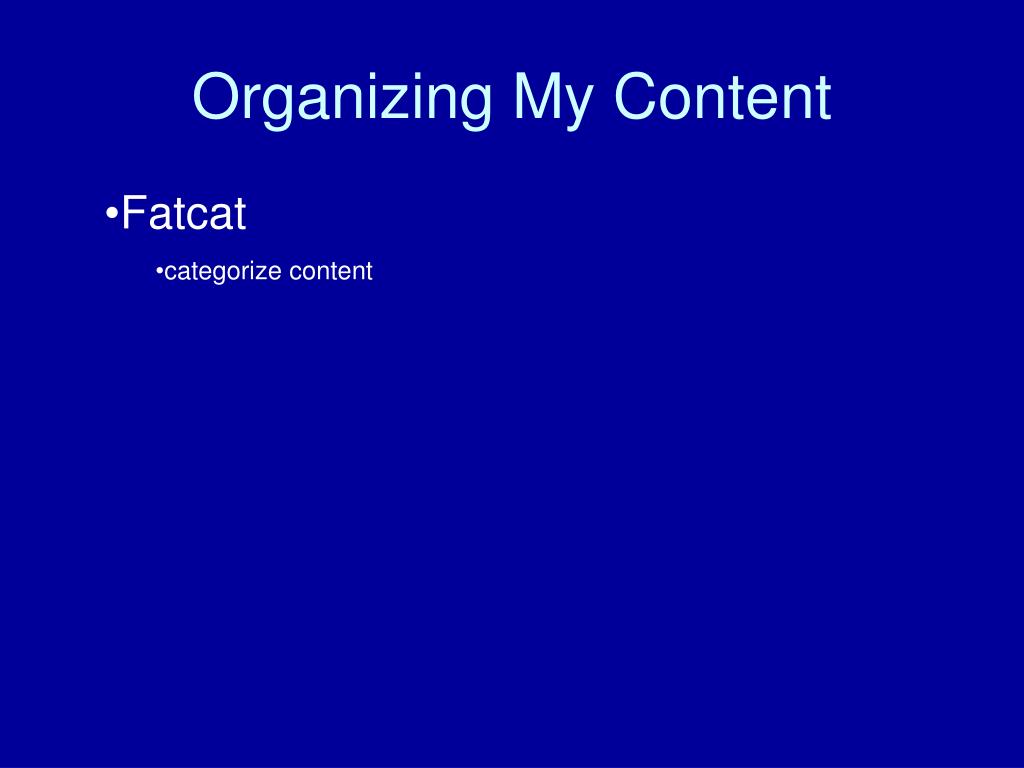 Organizing My Content

•Fatcat

•categorize content